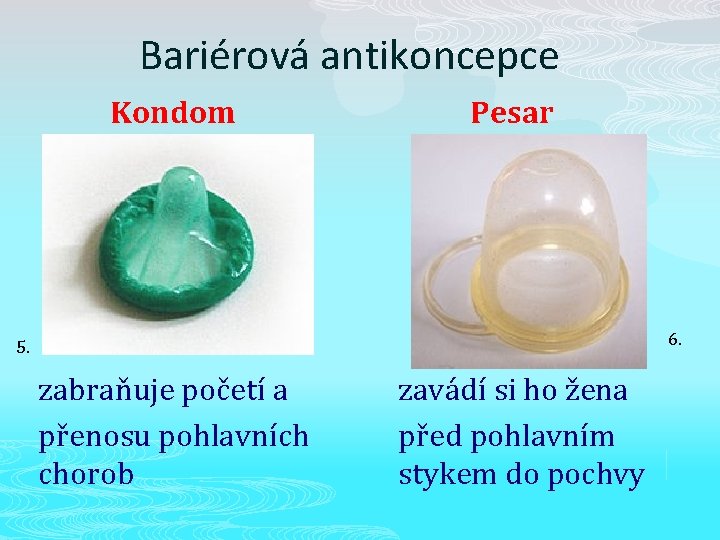 Bariérová antikoncepce

Kondom

5.

zabraňuje početí a

přenosu pohlavních chorob

Pesar

6.

zavádí si ho žena

před pohlavním stykem do pochvy